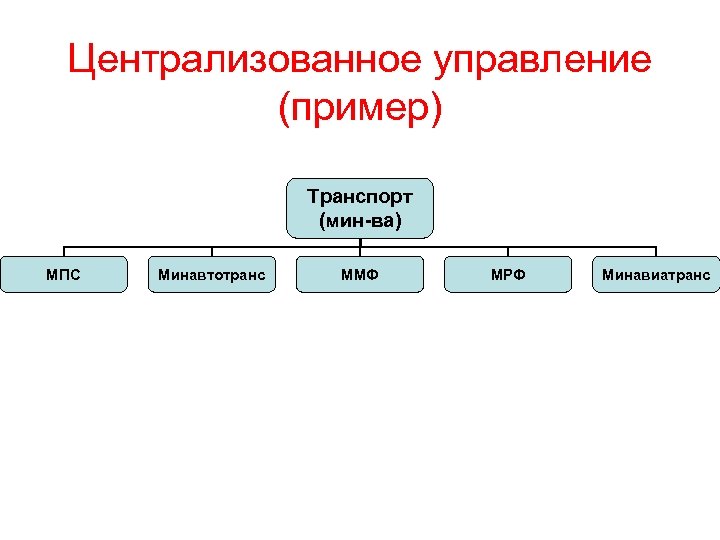 Централизованное управление (пример)

Транспорт (мин-ва)

МПС

Минавтотранс

ММФ

МРФ

Минавиатранс